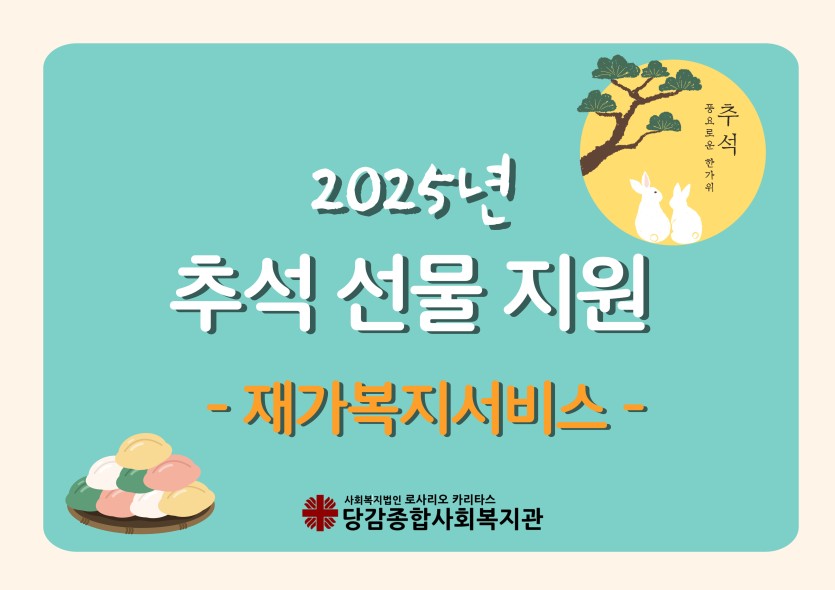 추석
풍요로운 한가위

2025년
추석 선물 지원
- 재가복지서비스 -

사회복지법인 로사리오 카리타스
당감종합사회복지관